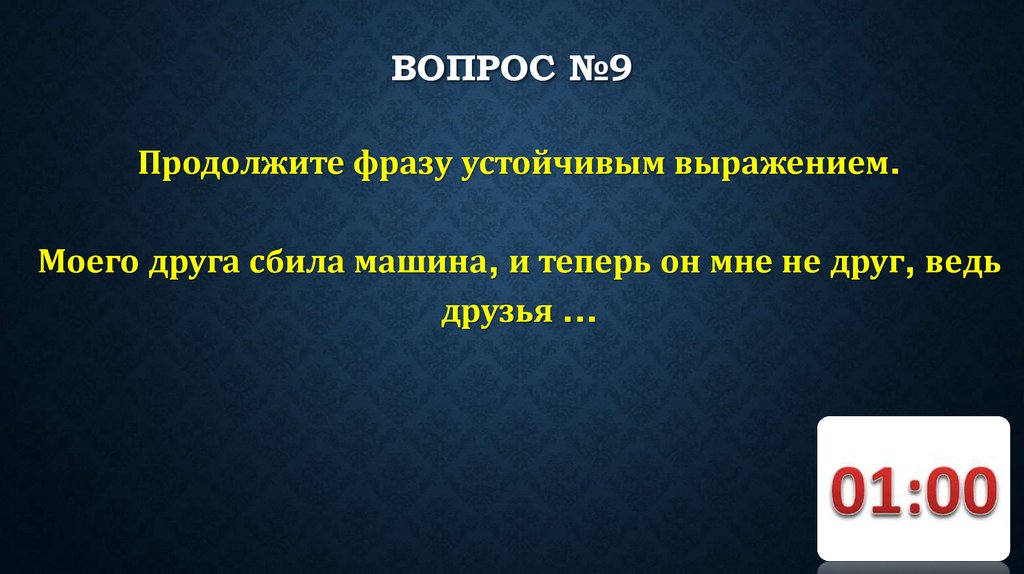 ВОПРОС №9

Продолжите фразу устойчивым выражением.

Моего друга сбила машина, и теперь он мне не друг, ведь друзья …

01:00